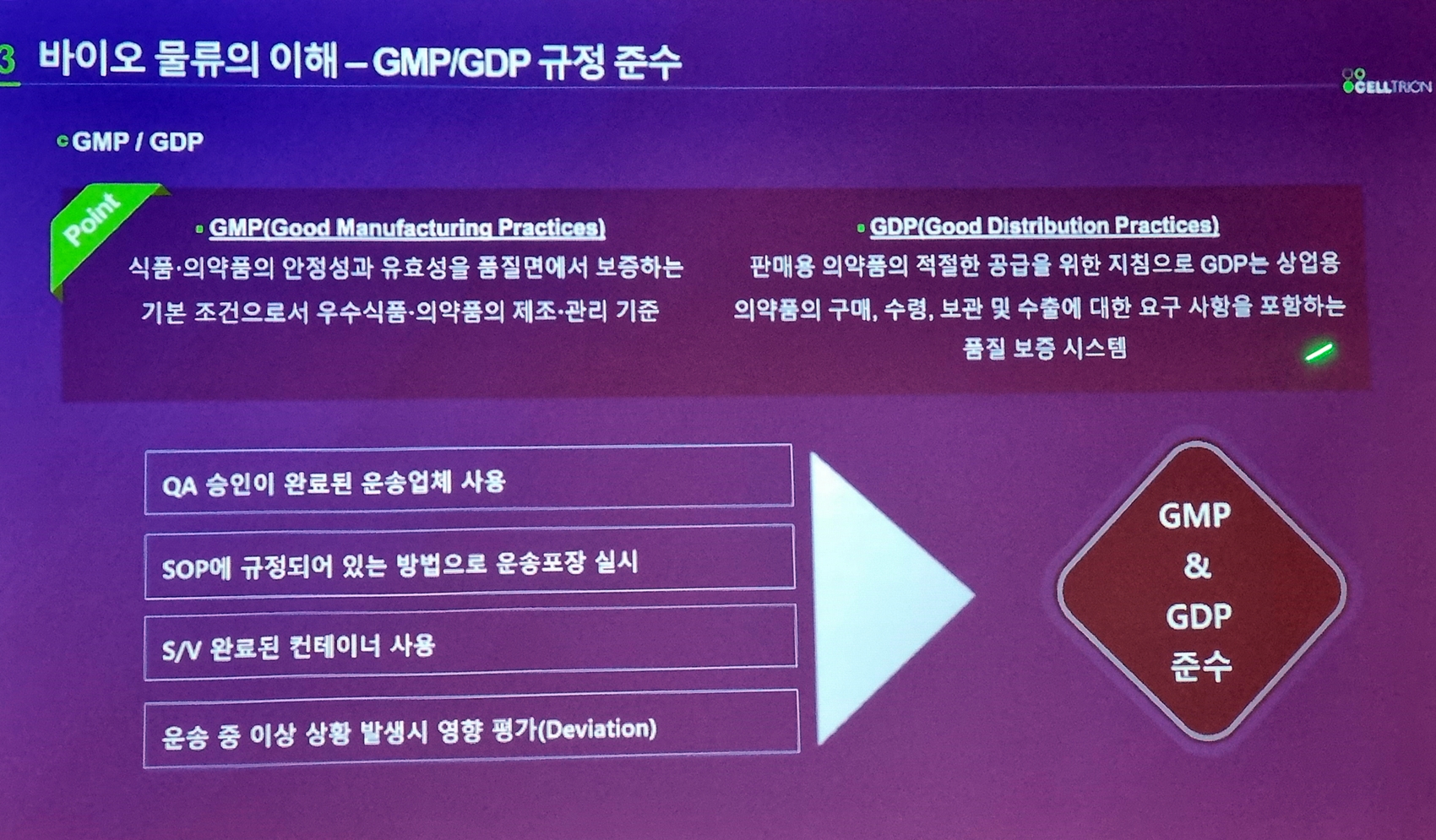 3 바이오 물류의 이해 – GMP/GDP 규정 준수

CELLTRION

GMP / GDP

Point

GMP(Good Manufacturing Practices)
식품·의약품의 안정성과 유효성을 품질면에서 보증하는 기본 조건으로서 우수식품·의약품의 제조·관리 기준

GDP(Good Distribution Practices)
판매용 의약품의 적절한 공급을 위한 지침으로 GDP는 상업용 의약품의 구매, 수령, 보관 및 수출에 대한 요구 사항을 포함하는 품질 보증 시스템

QA 승인이 완료된 운송업체 사용

SOP에 규정되어 있는 방법으로 운송포장 실시

S/V 완료된 컨테이너 사용

운송 중 이상 상황 발생시 영향 평가(Deviation)

GMP & GDP 준수